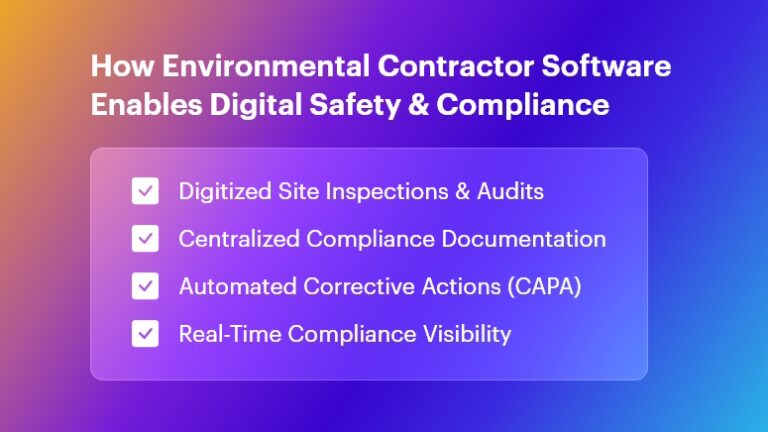 How Environmental Contractor Software Enables Digital Safety & Compliance

Digitized Site Inspections & Audits
Centralized Compliance Documentation
Automated Corrective Actions (CAPA)
Real-Time Compliance Visibility